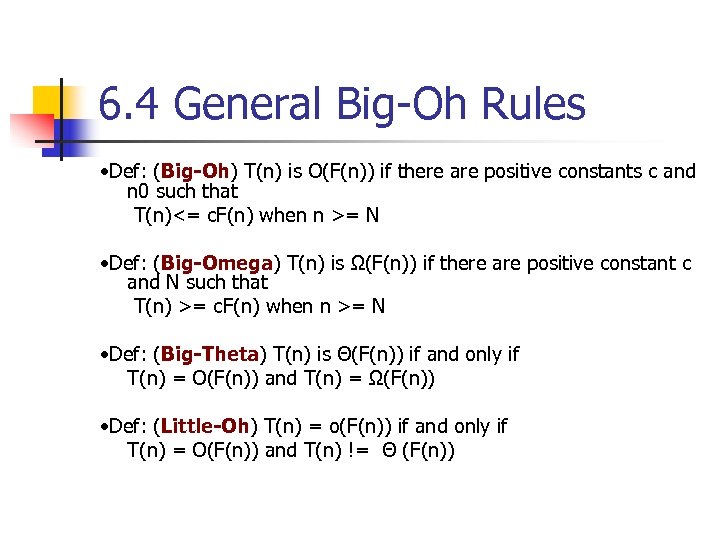 6.4 General Big-Oh Rules

•Def: (Big-Oh) T(n) is O(F(n)) if there are positive constants c and n0 such that
T(n)<= cF(n) when n >= N

•Def: (Big-Omega) T(n) is Ω(F(n)) if there are positive constant c and N such that
T(n) >= cF(n) when n >= N

•Def: (Big-Theta) T(n) is Θ(F(n)) if and only if
T(n) = O(F(n)) and T(n) = Ω(F(n))

•Def: (Little-Oh) T(n) = o(F(n)) if and only if
T(n) = O(F(n)) and T(n) != Θ (F(n))